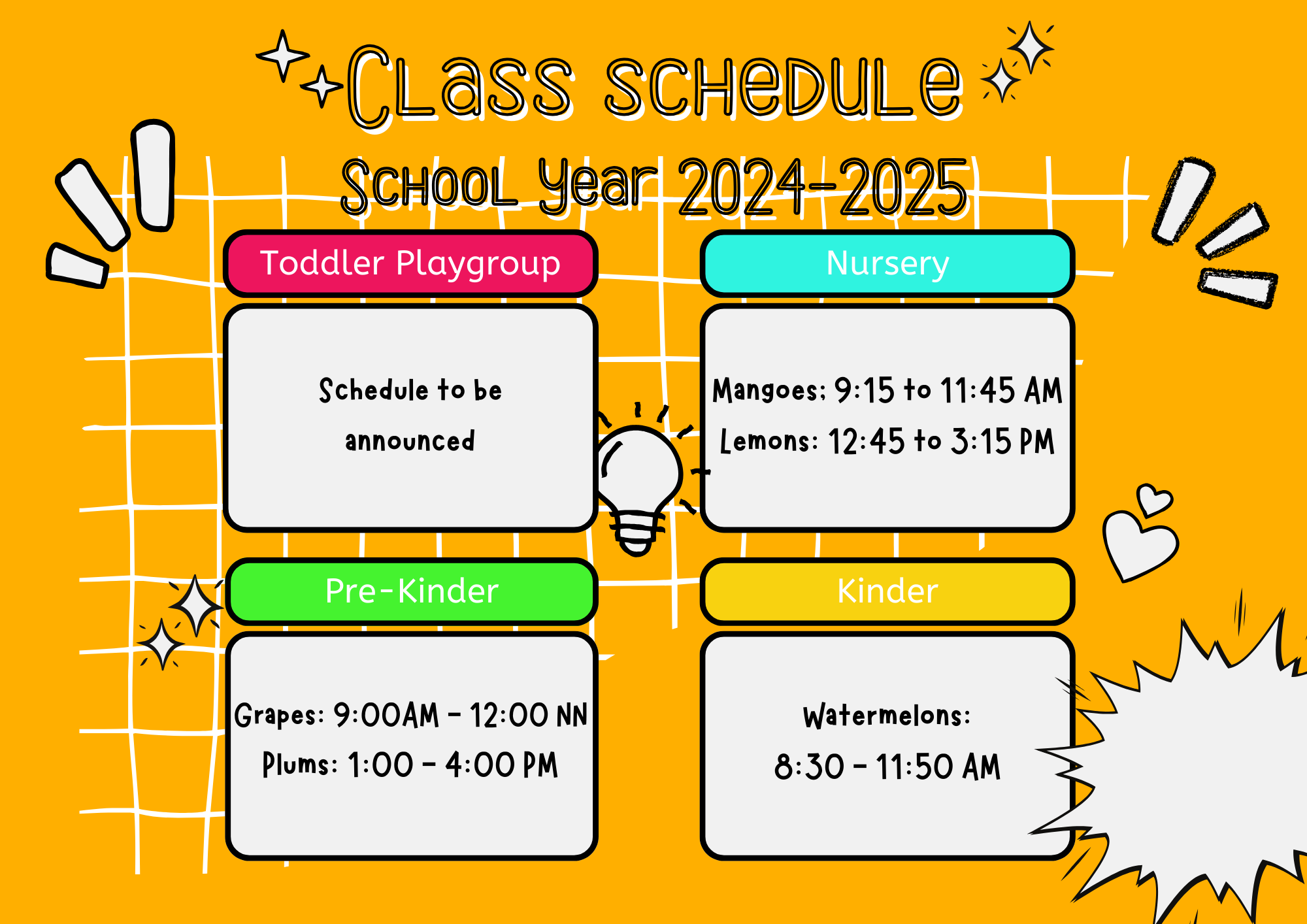 Class schedule

School Year 2024-2025

Toddler Playgroup

Schedule to be announced

Nursery

Mangoes: 9:15 to 11:45 AM
Lemons: 12:45 to 3:15 PM

Pre-Kinder

Grapes: 9:00AM - 12:00 NN
Plums: 1:00 - 4:00 PM

Kinder

Watermelons:
8:30 - 11:50 AM